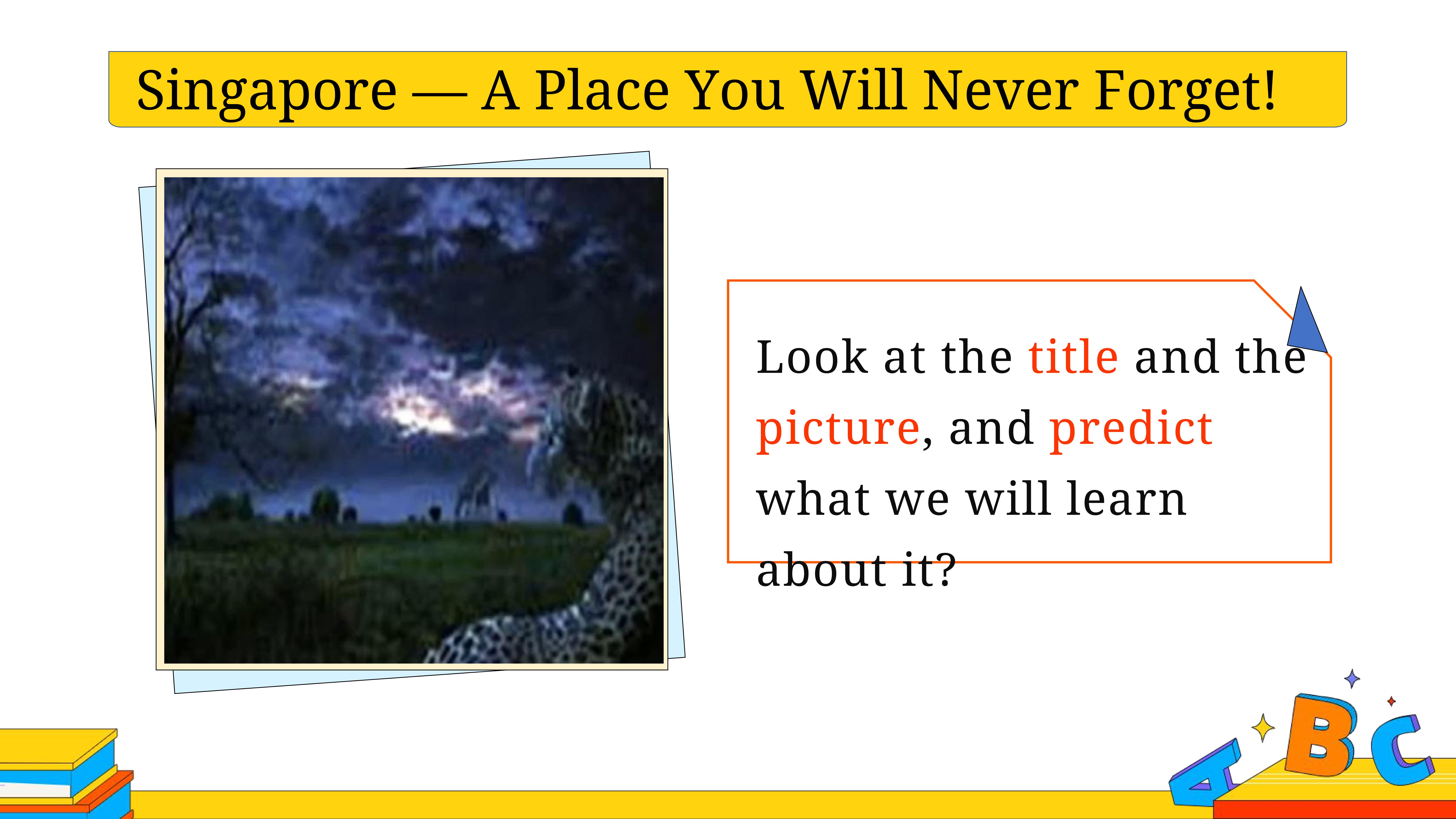 Singapore — A Place You Will Never Forget!

Look at the title and the picture, and predict what we will learn about it?

A B C